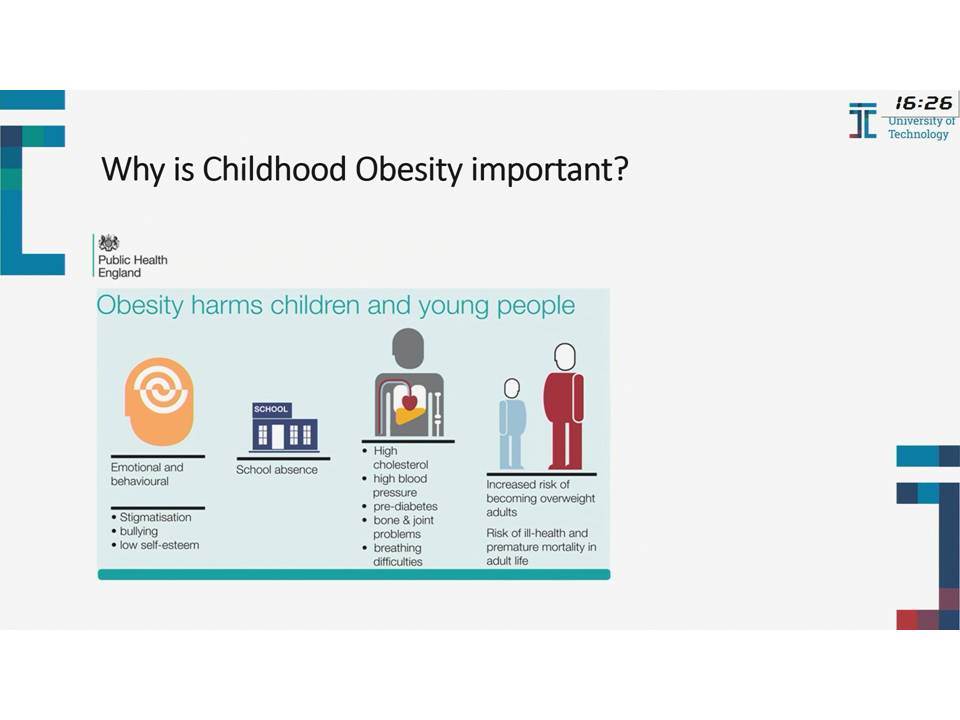 16:26

University of Technology

Why is Childhood Obesity important?

Public Health England

Obesity harms children and young people

Emotional and behavioural

• Stigmatisation
• bullying
• low self-esteem

SCHOOL

School absence

• High cholesterol
• high blood pressure
• pre-diabetes
• bone & joint problems
• breathing difficulties

Increased risk of becoming overweight adults

Risk of ill-health and premature mortality in adult life